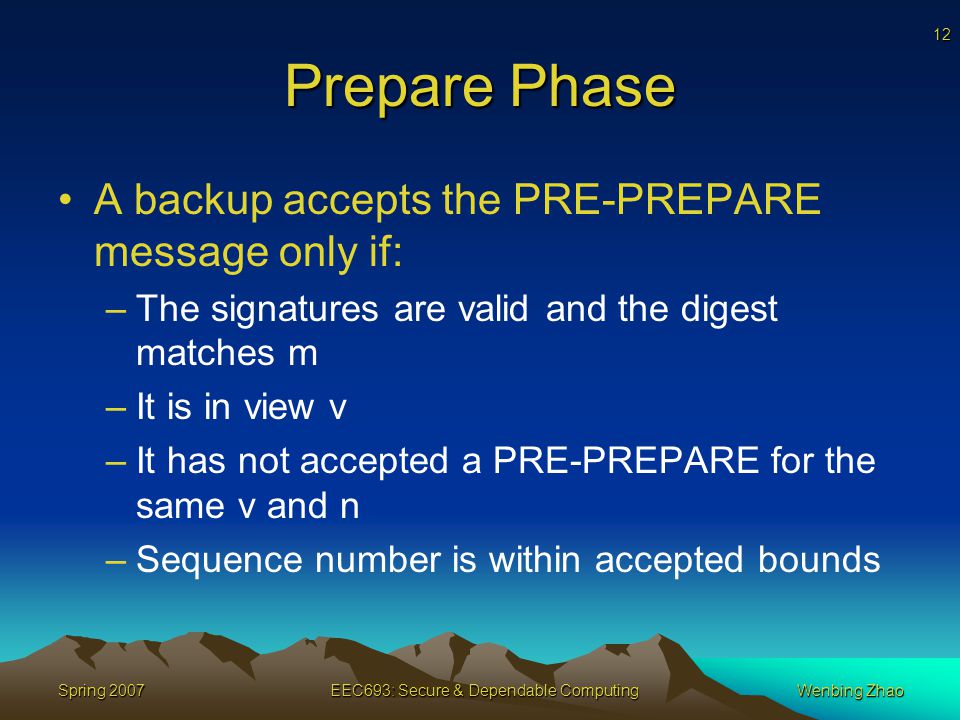 12

Prepare Phase

• A backup accepts the PRE-PREPARE message only if:
– The signatures are valid and the digest matches m
– It is in view v
– It has not accepted a PRE-PREPARE for the same v and n
– Sequence number is within accepted bounds

Spring 2007
EEC693: Secure & Dependable Computing
Wenbing Zhao